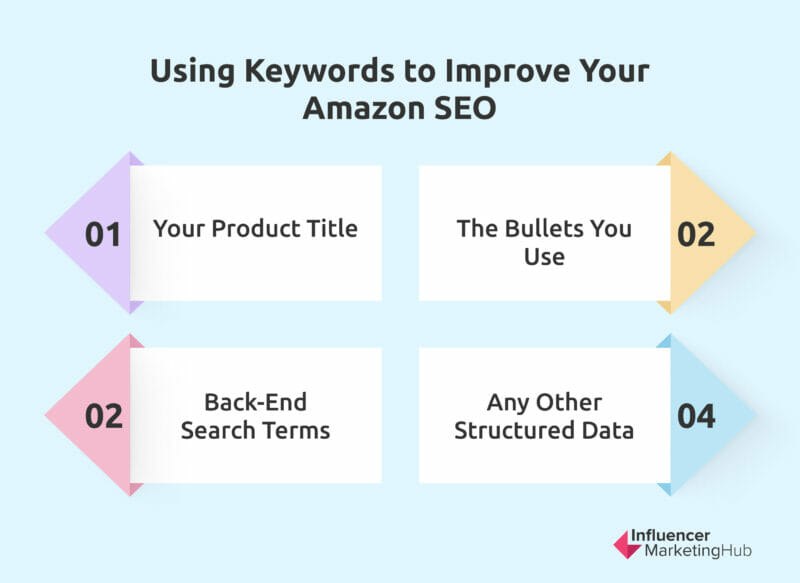 Using Keywords to Improve Your Amazon SEO

01 Your Product Title

The Bullets You Use 02

02 Back-End Search Terms

Any Other Structured Data 04

Influencer MarketingHub